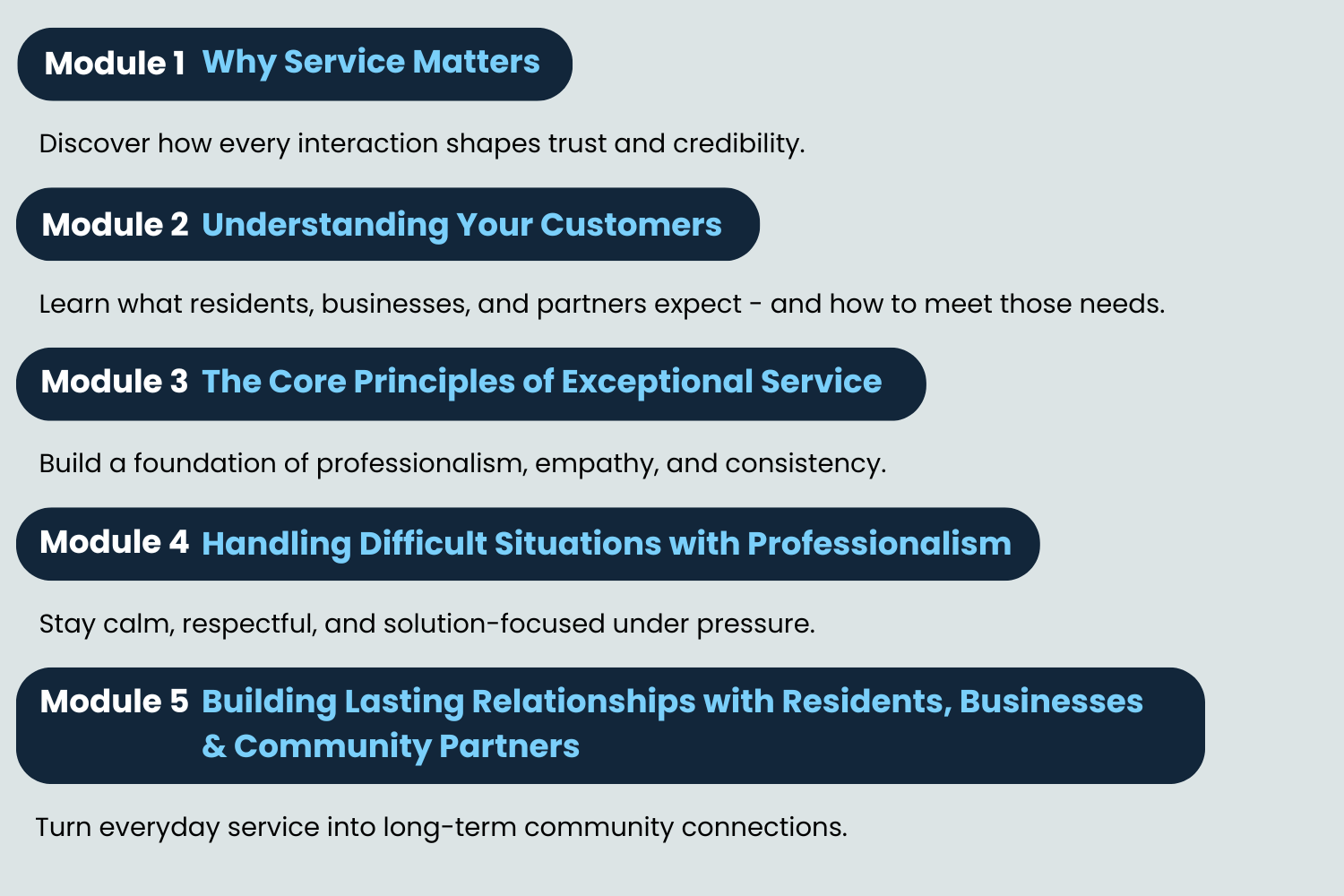 Module 1 Why Service Matters

Discover how every interaction shapes trust and credibility.

Module 2 Understanding Your Customers

Learn what residents, businesses, and partners expect - and how to meet those needs.

Module 3 The Core Principles of Exceptional Service

Build a foundation of professionalism, empathy, and consistency.

Module 4 Handling Difficult Situations with Professionalism

Stay calm, respectful, and solution-focused under pressure.

Module 5 Building Lasting Relationships with Residents, Businesses & Community Partners

Turn everyday service into long-term community connections.